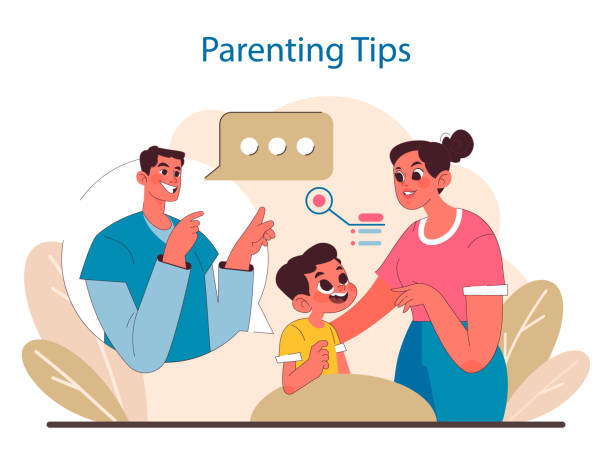 Parenting Tips